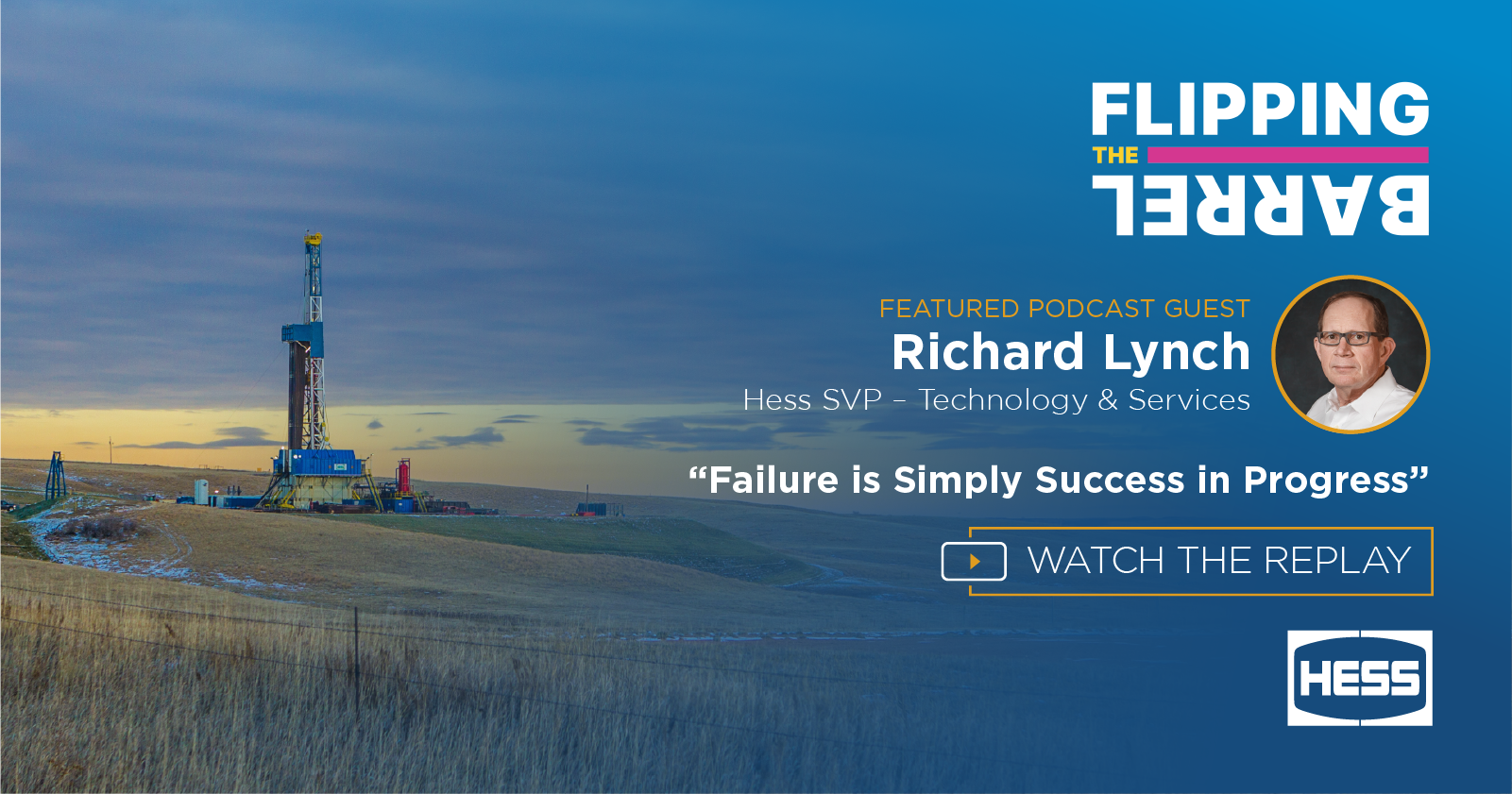 FLIPPING
THE
BARREL

FEATURED PODCAST GUEST
Richard Lynch
Hess SVP – Technology & Services

“Failure is Simply Success in Progress”

WATCH THE REPLAY

HESS